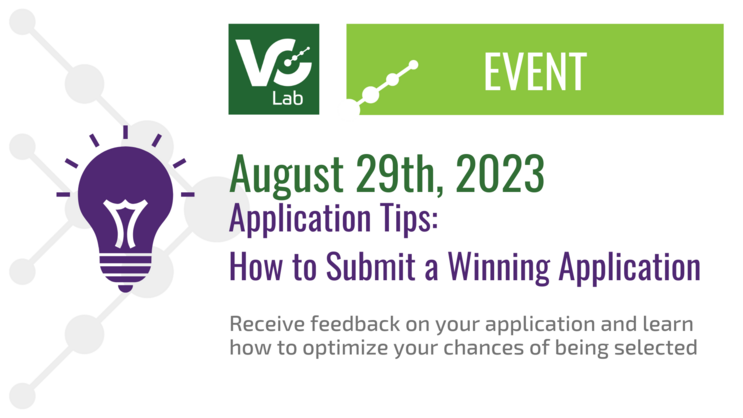 VC
Lab

EVENT

August 29th, 2023

Application Tips:
How to Submit a Winning Application

Receive feedback on your application and learn how to optimize your chances of being selected